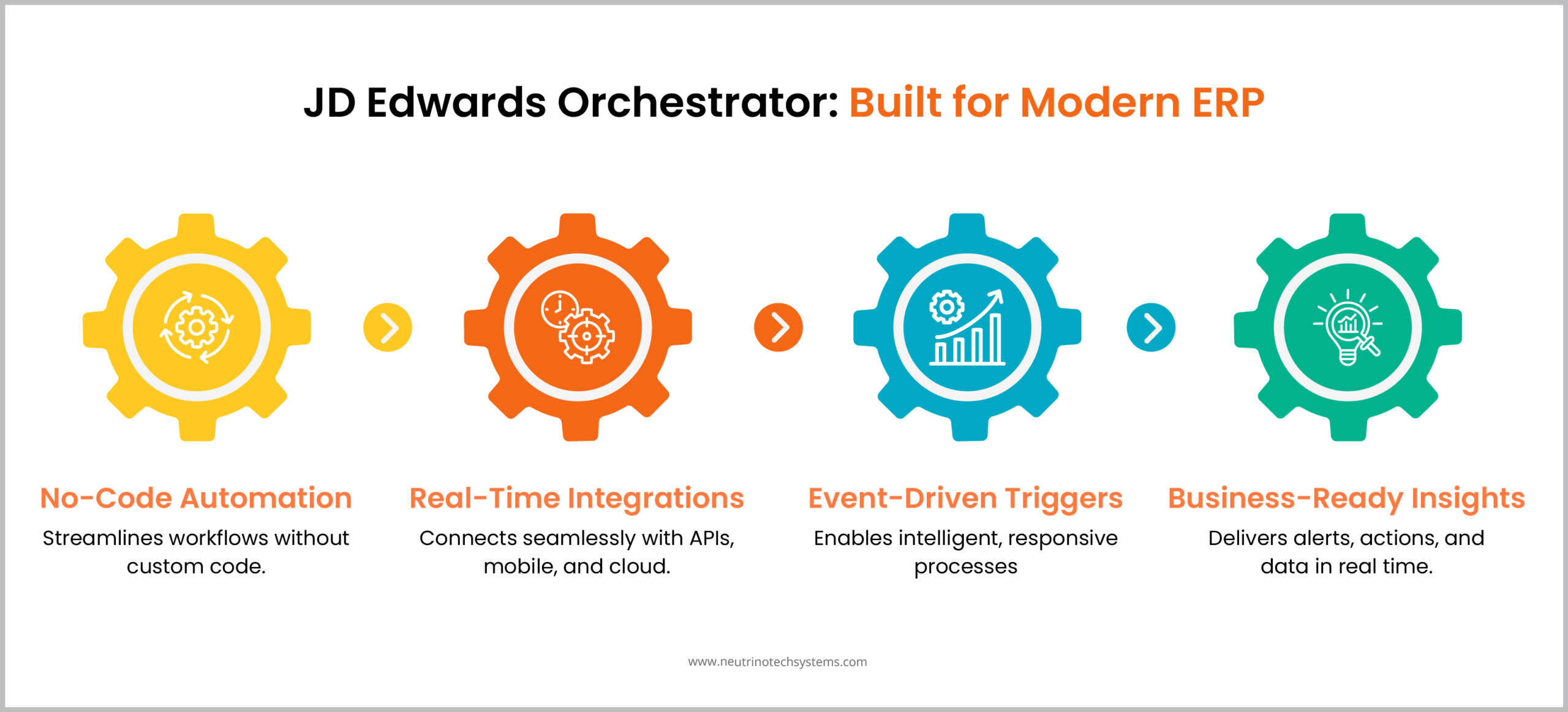 JD Edwards Orchestrator: Built for Modern ERP

No-Code Automation
Streamlines workflows without custom code.

Real-Time Integrations
Connects seamlessly with APIs, mobile, and cloud.

Event-Driven Triggers
Enables intelligent, responsive processes

Business-Ready Insights
Delivers alerts, actions, and data in real time.

www.neutrinotechsystems.com